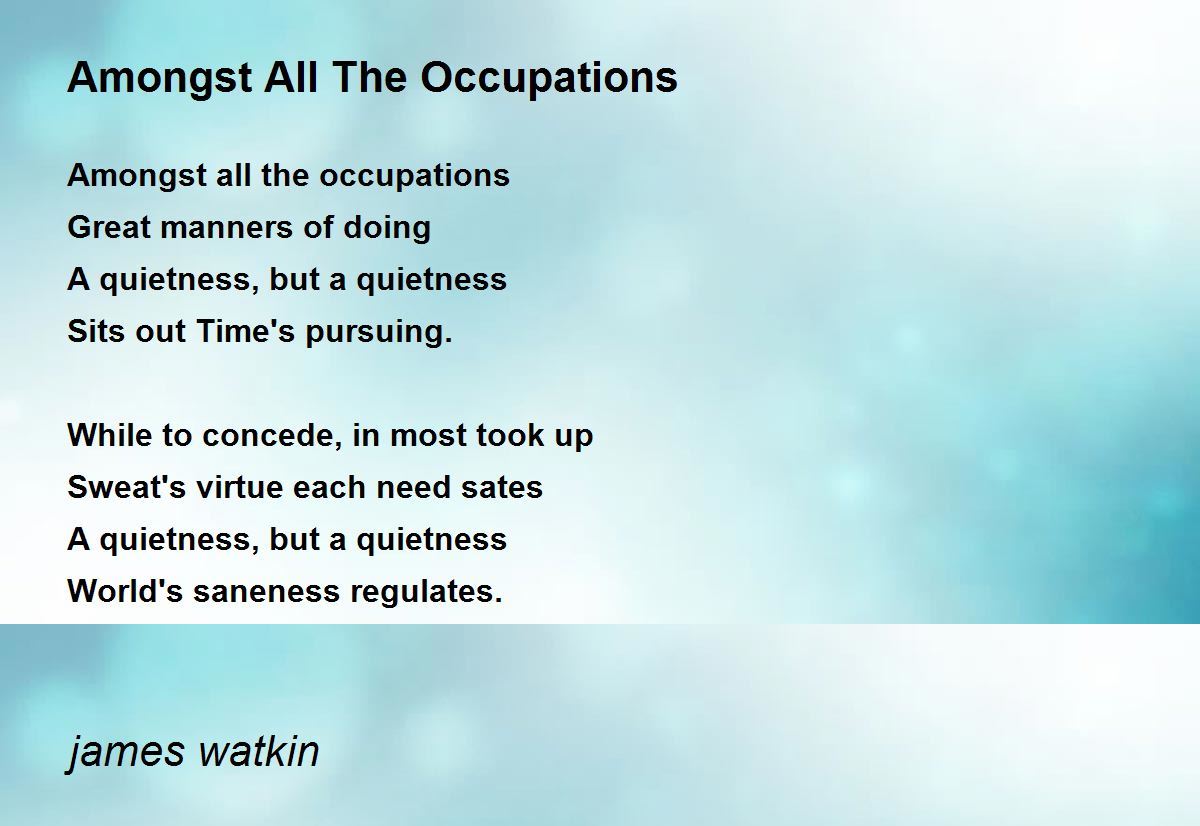 Amongst All The Occupations

Amongst all the occupations
Great manners of doing
A quietness, but a quietness
Sits out Time's pursuing.

While to concede, in most took up
Sweat's virtue each need sates
A quietness, but a quietness
World's saneness regulates.

james watkin